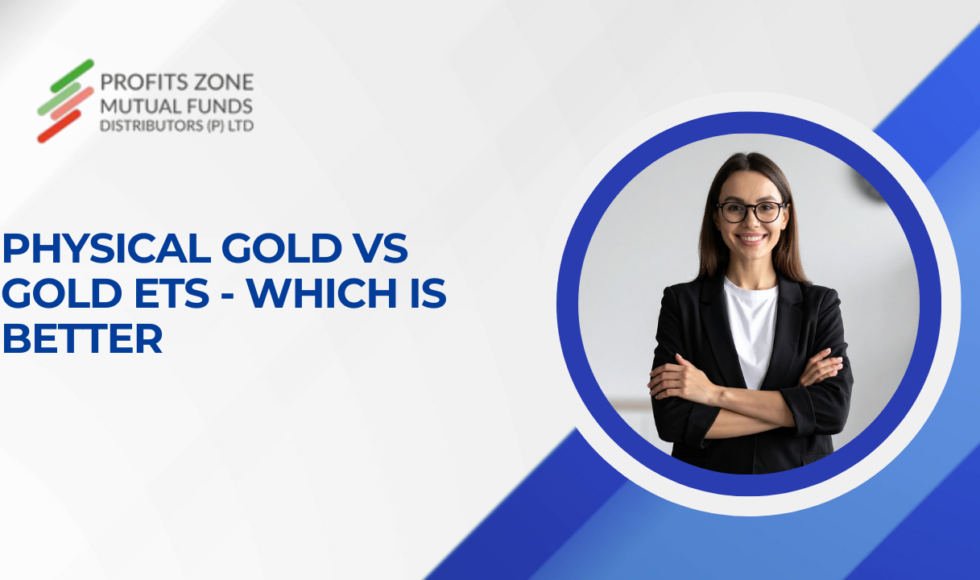 PROFITS ZONE
MUTUAL FUNDS
DISTRIBUTORS (P) LTD

PHYSICAL GOLD VS GOLD ETS - WHICH IS BETTER